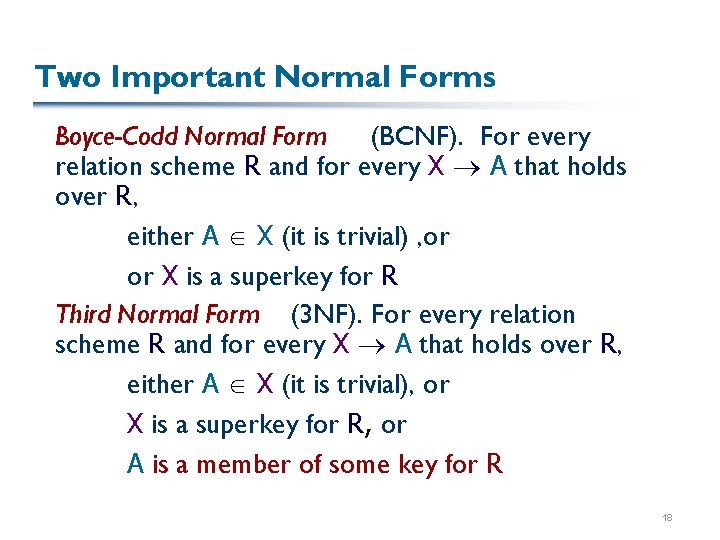 Two Important Normal Forms

Boyce-Codd Normal Form (BCNF). For every relation scheme R and for every $X \rightarrow A$ that holds over R,

either $A \in X$ (it is trivial) ,or

or X is a superkey for R

Third Normal Form (3NF). For every relation scheme R and for every $X \rightarrow A$ that holds over R,

either $A \in X$ (it is trivial), or

X is a superkey for R, or

A is a member of some key for R

18